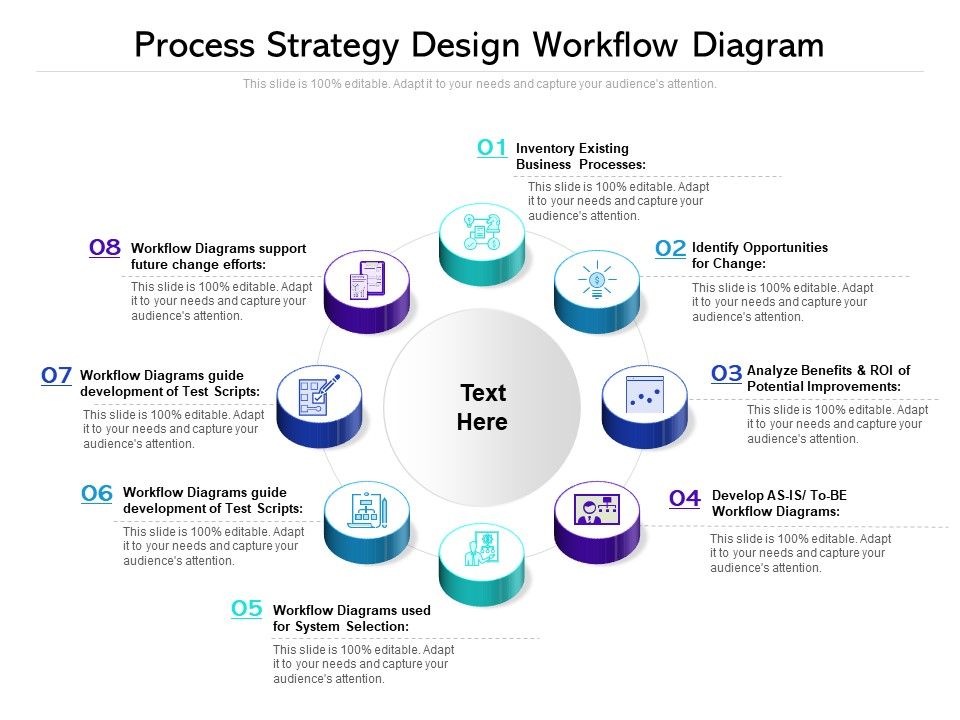 Process Strategy Design Workflow Diagram

This slide is 100% editable. Adapt it to your needs and capture your audience's attention.

01 Inventory Existing Business Processes:
This slide is 100% editable. Adapt it to your needs and capture your audience's attention.

02 Identify Opportunities for Change:
This slide is 100% editable. Adapt it to your needs and capture your audience's attention.

03 Analyze Benefits & ROI of Potential Improvements:
This slide is 100% editable. Adapt it to your needs and capture your audience's attention.

04 Develop AS-IS/ To-BE Workflow Diagrams:
This slide is 100% editable. Adapt it to your needs and capture your audience's attention.

05 Workflow Diagrams used for System Selection:
This slide is 100% editable. Adapt it to your needs and capture your audience's attention.

06 Workflow Diagrams guide development of Test Scripts:
This slide is 100% editable. Adapt it to your needs and capture your audience's attention.

07 Workflow Diagrams guide development of Test Scripts:
This slide is 100% editable. Adapt it to your needs and capture your audience's attention.

08 Workflow Diagrams support future change efforts:
This slide is 100% editable. Adapt it to your needs and capture your audience's attention.

Text Here